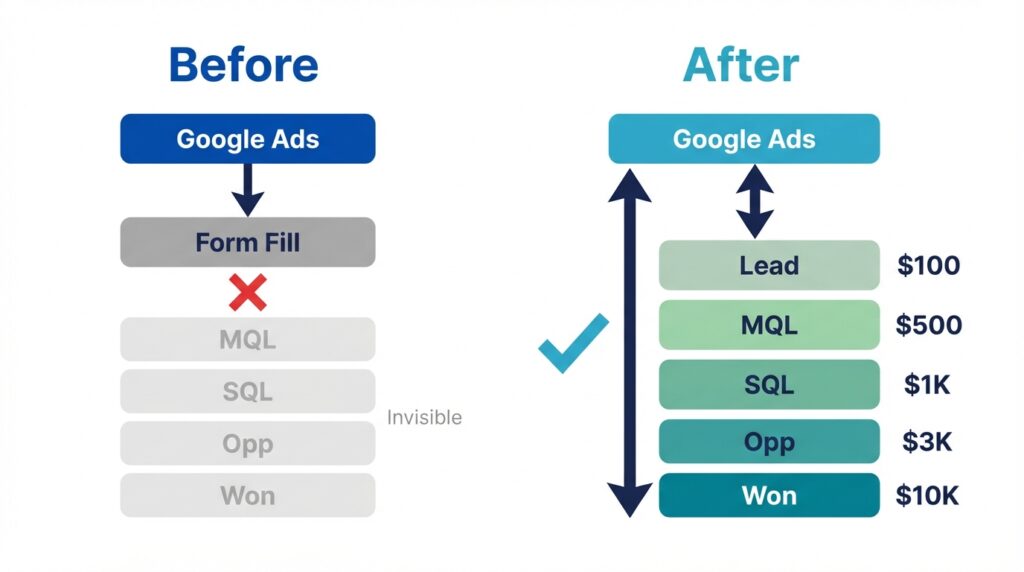 Before

Google Ads

Form Fill

MQL

SQL

Opp

Won

Invisible

After

Google Ads

Lead $100

MQL $500

SQL $1K

Opp $3K

Won $10K